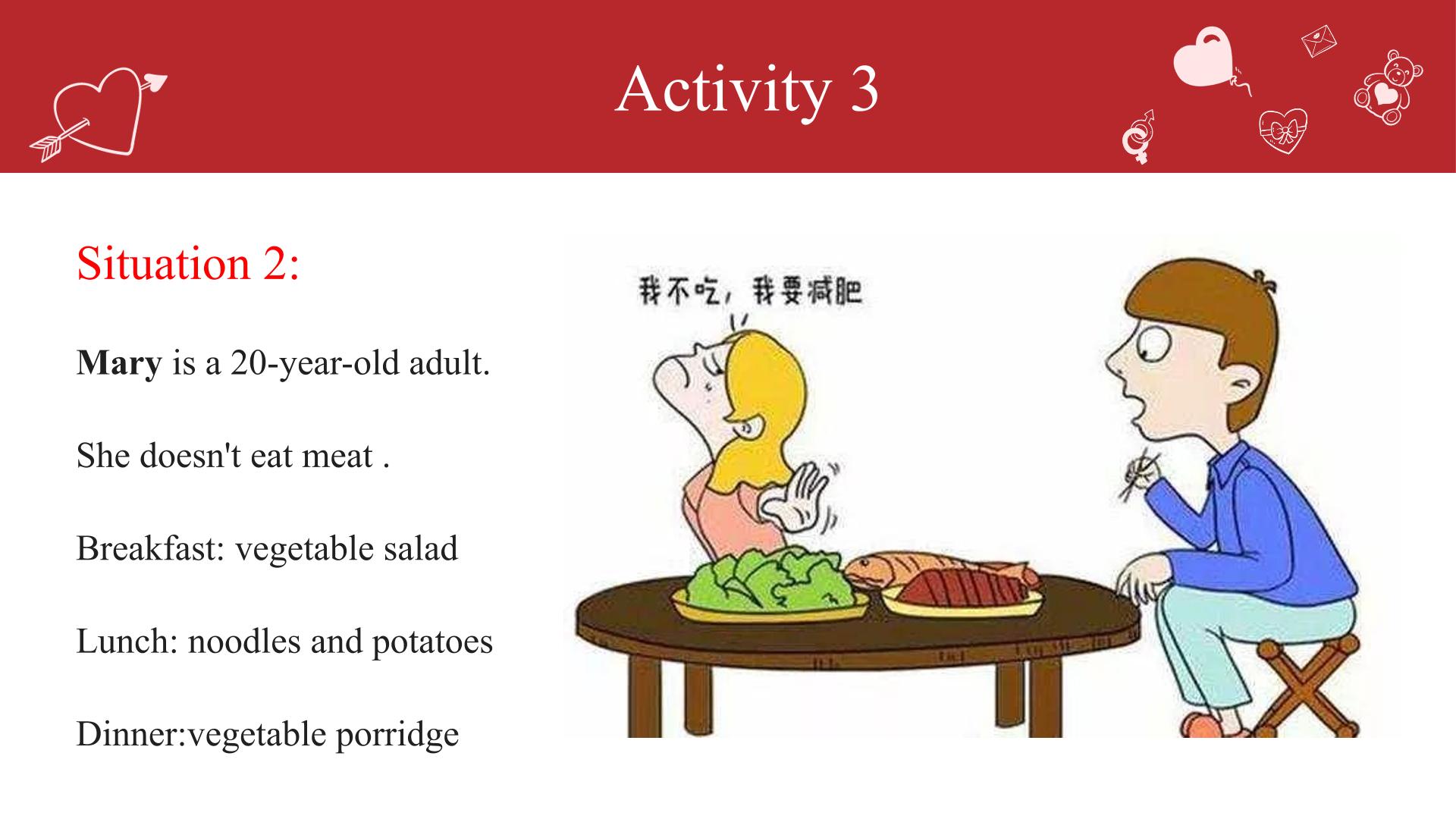 Activity 3

Situation 2:

Mary is a 20-year-old adult.

She doesn't eat meat .

Breakfast: vegetable salad

Lunch: noodles and potatoes

Dinner:vegetable porridge

我不吃，我要减肥